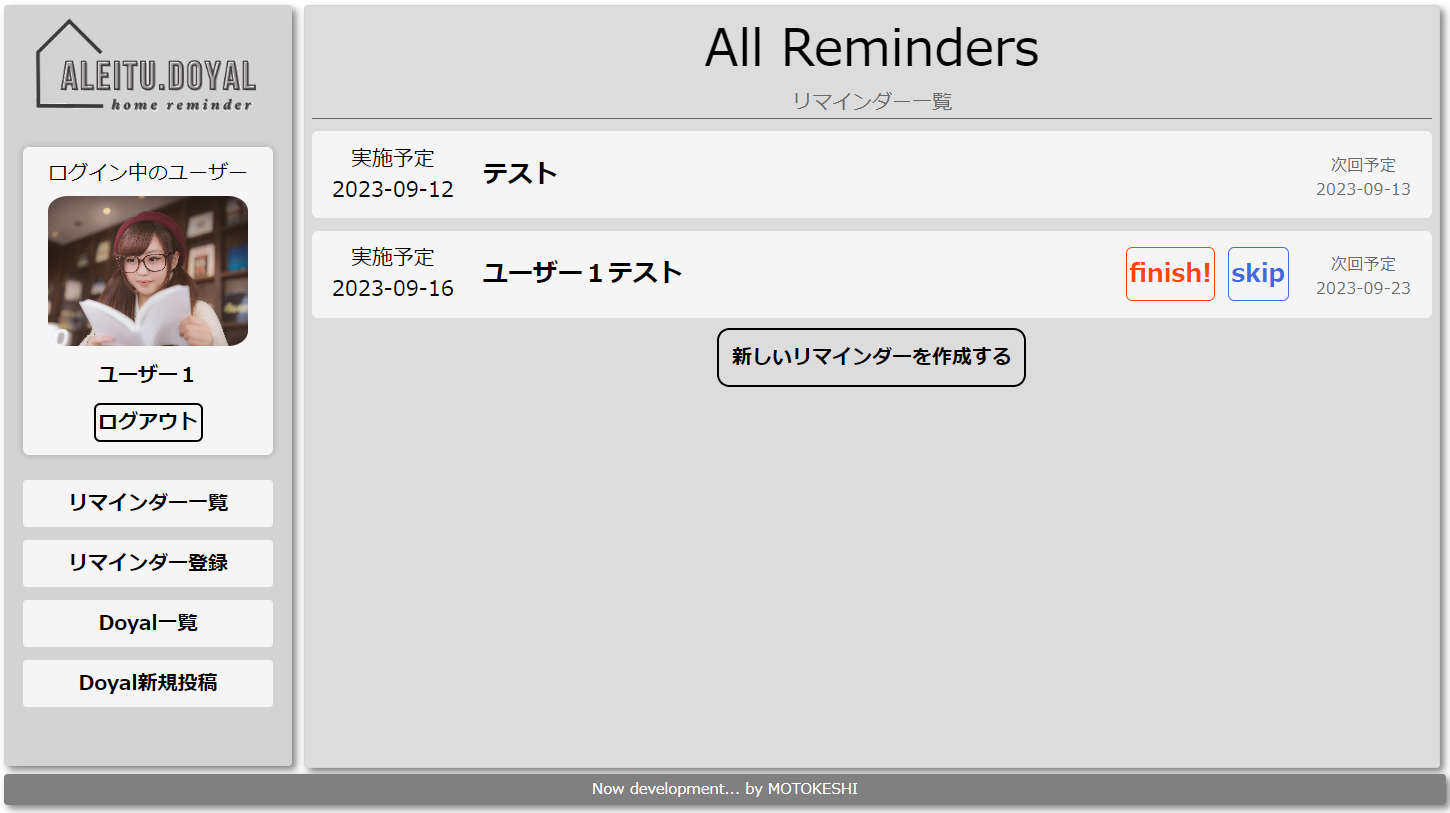 ALEITU.DOYAL
home reminder

ログイン中のユーザー

ユーザー１

ログアウト

リマインダー一覧

リマインダー登録

Doyal一覧

Doyal新規投稿

All Reminders

リマインダー一覧

実施予定
2023-09-12

テスト

次回予定
2023-09-13

実施予定
2023-09-16

ユーザー１テスト

finish!

skip

次回予定
2023-09-23

新しいリマインダーを作成する

Now development... by MOTOKESHI